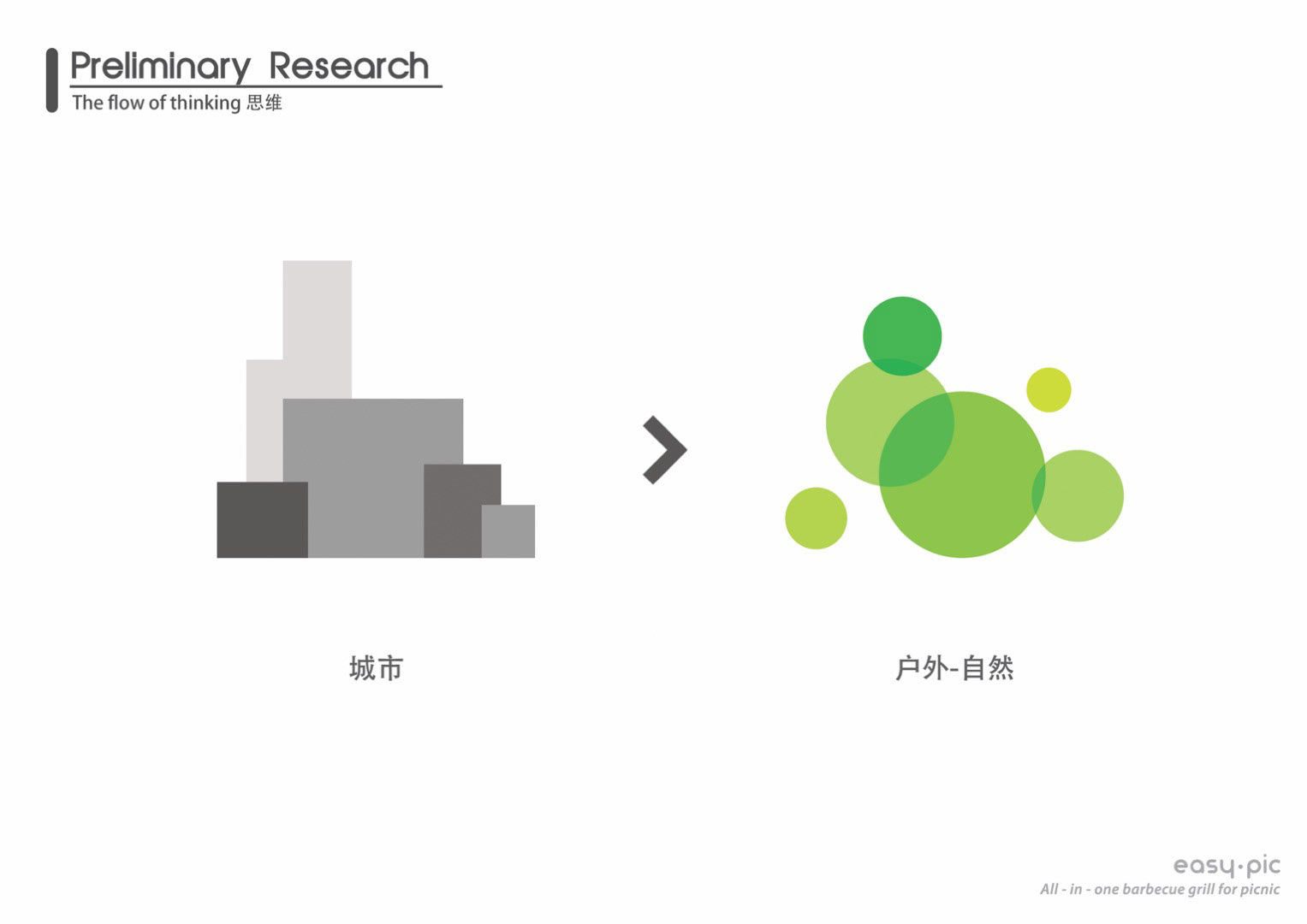 Preliminary Research
The flow of thinking 思维

城市

户外-自然

easy·pic
All - in - one barbecue grill for picnic